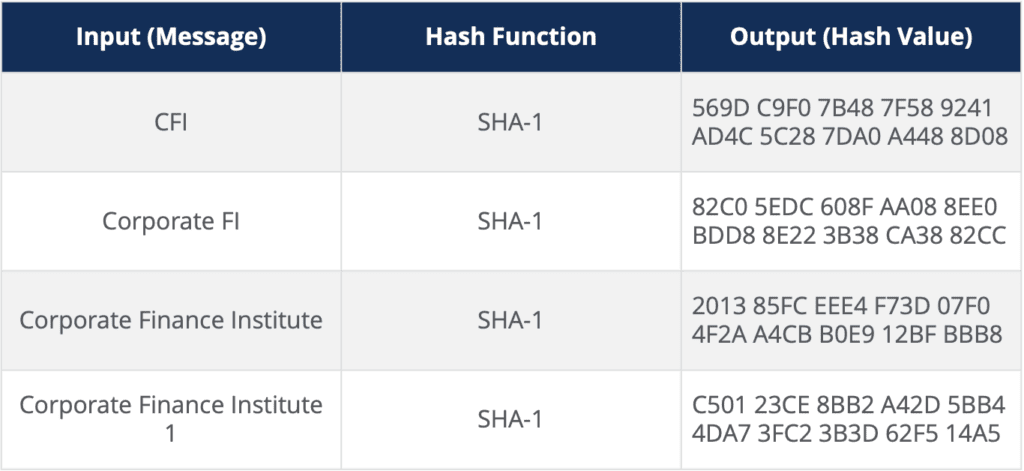 | Input (Message) | Hash Function | Output (Hash Value) |
|---|---|---|
| CFI | SHA-1 | 569D C9F0 7B48 7F58 9241 AD4C 5C28 7DA0 A448 8D08 |
| Corporate FI | SHA-1 | 82C0 5EDC 608F AA08 8EE0 BDD8 8E22 3B38 CA38 82CC |
| Corporate Finance Institute | SHA-1 | 2013 85FC EEE4 F73D 07F0 4F2A A4CB B0E9 12BF BBB8 |
| Corporate Finance Institute 1 | SHA-1 | C501 23CE 8BB2 A42D 5BB4 4DA7 3FC2 3B3D 62F5 14A5 |